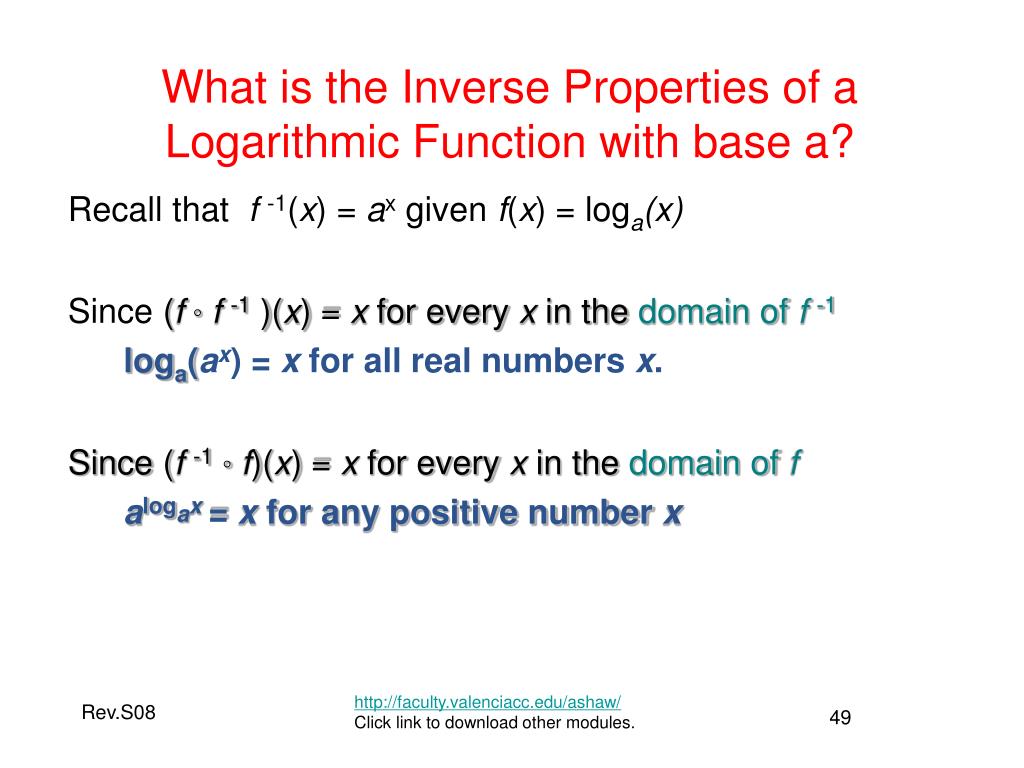 What is the Inverse Properties of a Logarithmic Function with base a?

Recall that $f^{-1}(x) = a^x$ given $f(x) = \log_a(x)$

Since $(f \circ f^{-1})(x) = x$ for every $x$ in the domain of $f^{-1}$

$\log_a(a^x) = x$ for all real numbers $x$.

Since $(f^{-1} \circ f)(x) = x$ for every $x$ in the domain of $f$

$a^{\log_a x} = x$ for any positive number $x$

Rev.S08

http://faculty.valenciacc.edu/ashaw/
Click link to download other modules.

49